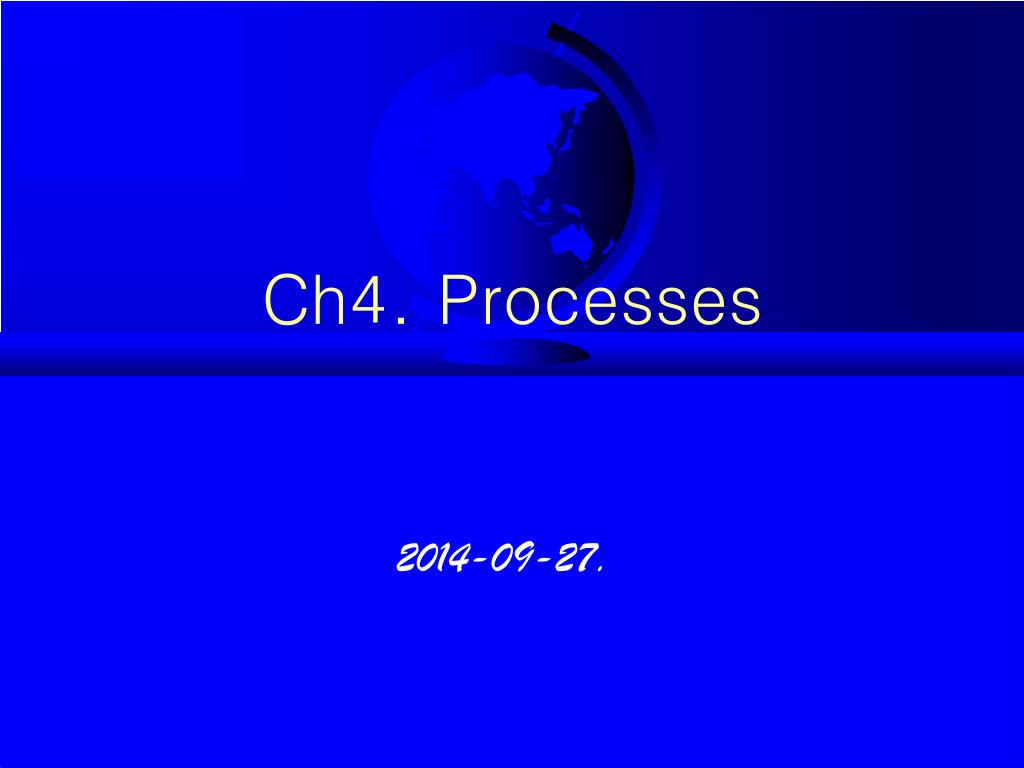 Ch4. Processes

2014-09-27.